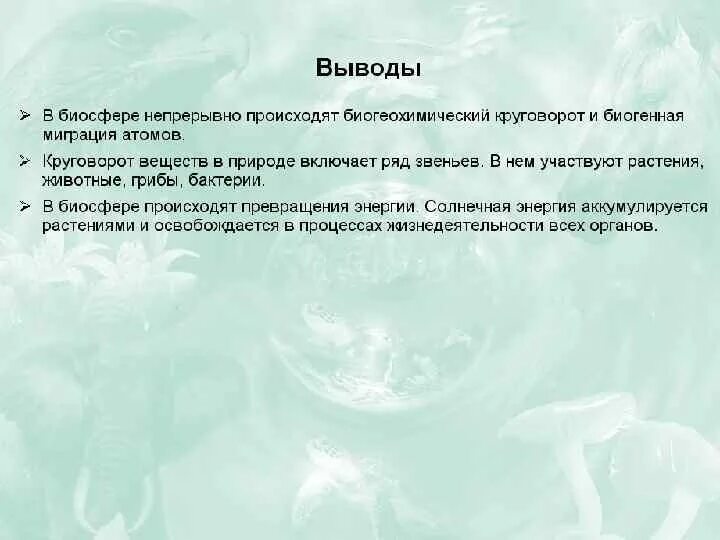 Выводы

➢ В биосфере непрерывно происходят биогеохимический круговорот и биогенная миграция атомов.

➢ Круговорот веществ в природе включает ряд звеньев. В нем участвуют растения, животные, грибы, бактерии.

➢ В биосфере происходят превращения энергии. Солнечная энергия аккумулируется растениями и освобождается в процессах жизнедеятельности всех органов.